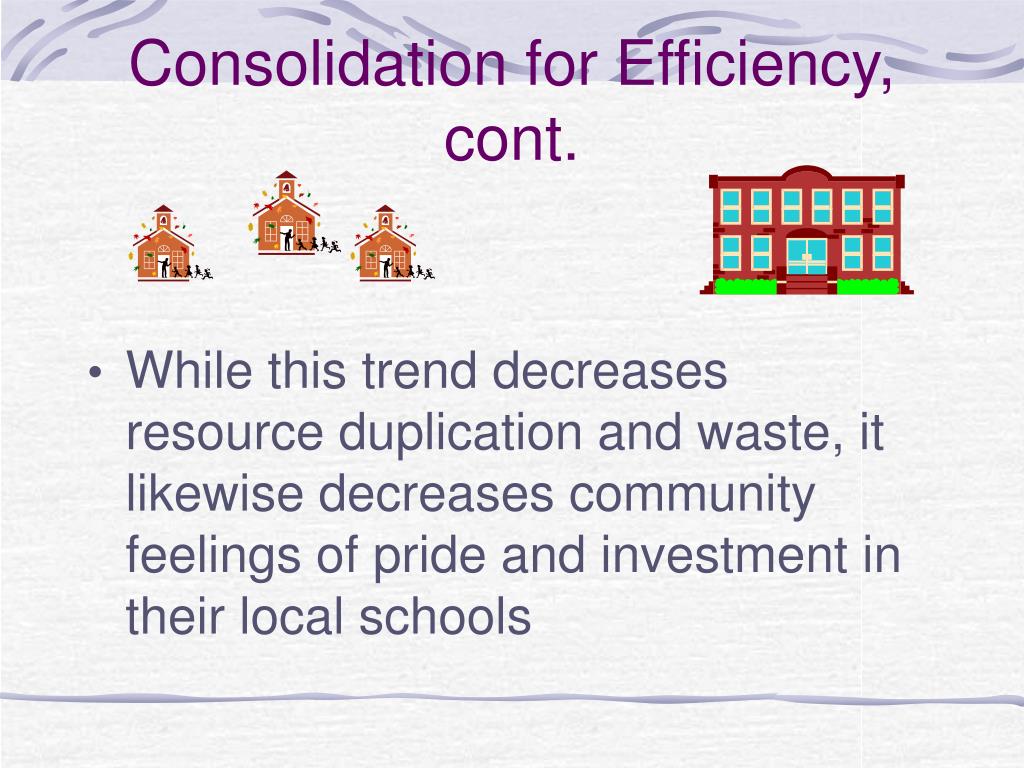 Consolidation for Efficiency, cont.

• While this trend decreases resource duplication and waste, it likewise decreases community feelings of pride and investment in their local schools